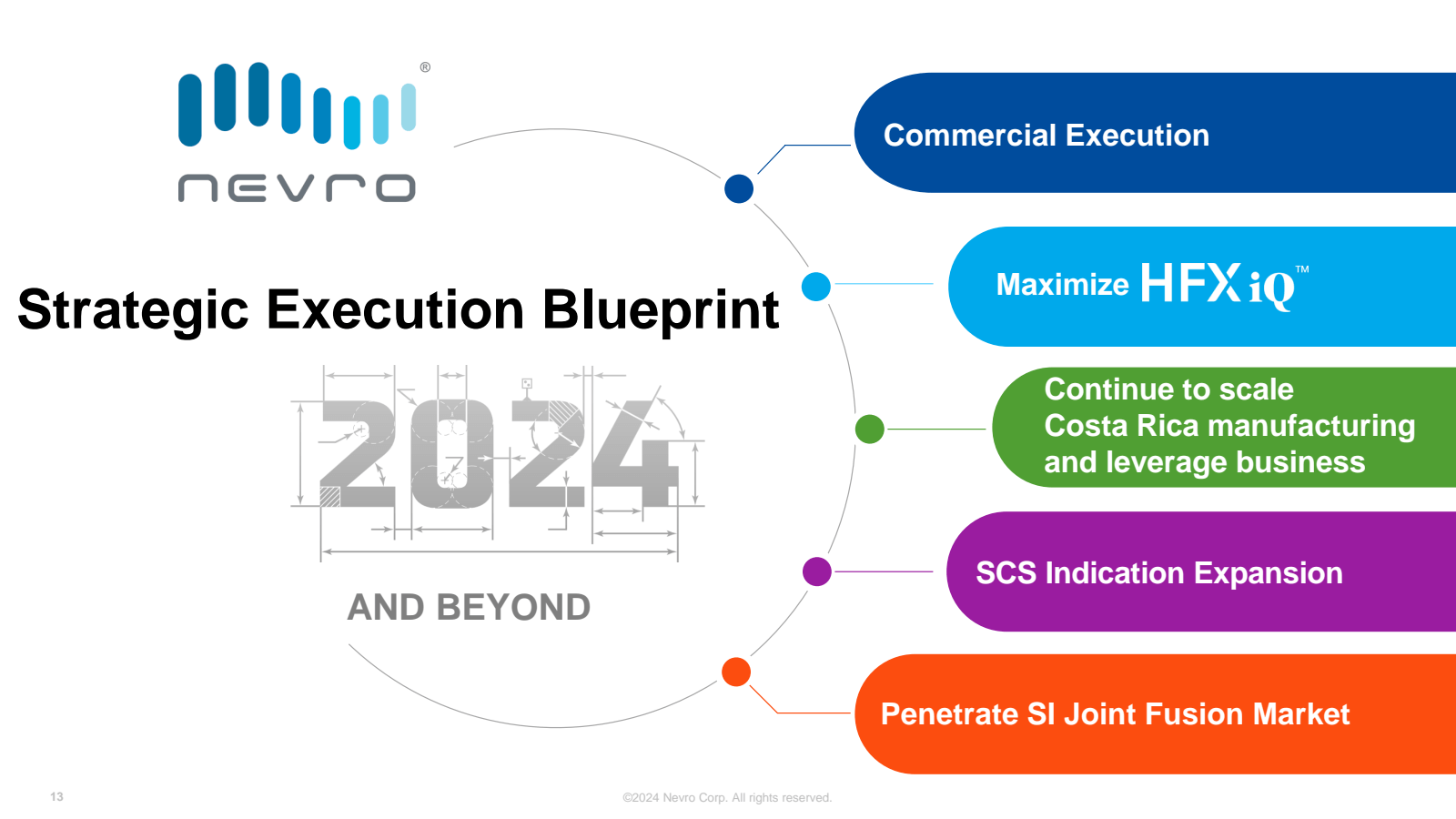 nevro®

Strategic Execution Blueprint

2024

AND BEYOND

Commercial Execution

Maximize HFX iQ™

Continue to scale Costa Rica manufacturing and leverage business

SCS Indication Expansion

Penetrate SI Joint Fusion Market

13

©2024 Nevro Corp. All rights reserved.